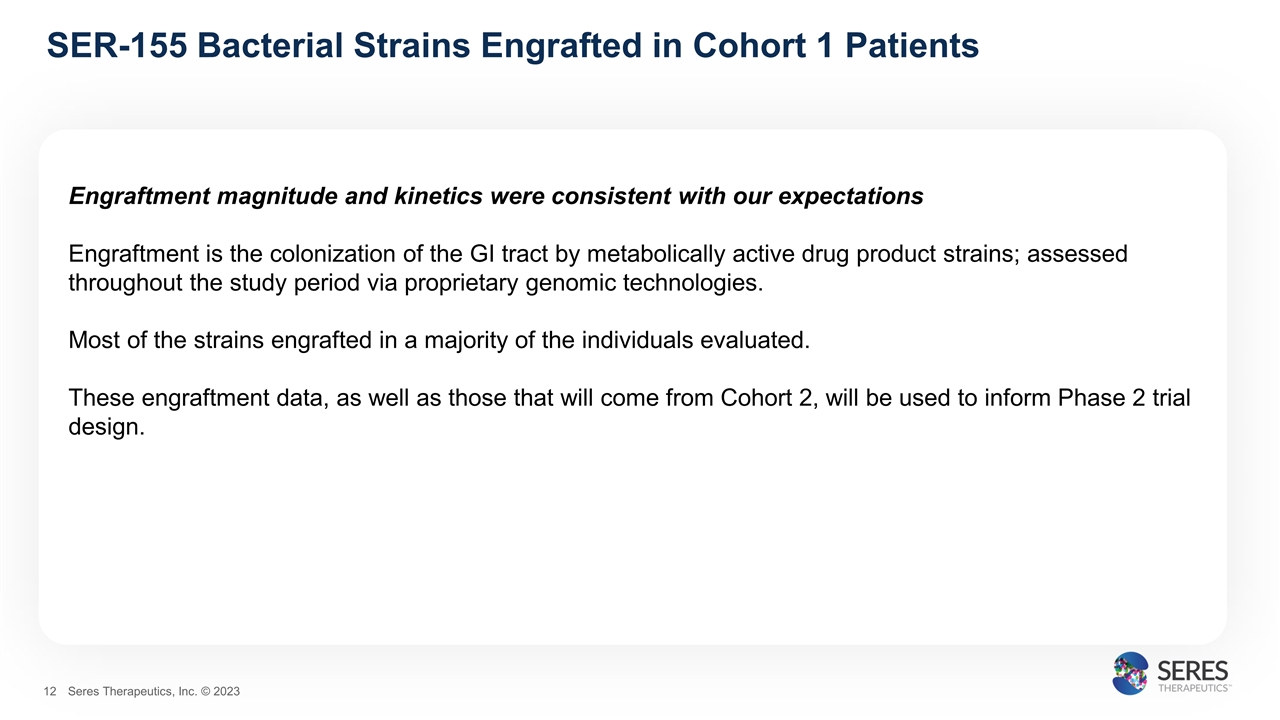 SER-155 Bacterial Strains Engrafted in Cohort 1 Patients

Engraftment magnitude and kinetics were consistent with our expectations

Engraftment is the colonization of the GI tract by metabolically active drug product strains; assessed throughout the study period via proprietary genomic technologies.

Most of the strains engrafted in a majority of the individuals evaluated.

These engraftment data, as well as those that will come from Cohort 2, will be used to inform Phase 2 trial design.

12 Seres Therapeutics, Inc. © 2023

SERES THERAPEUTICS